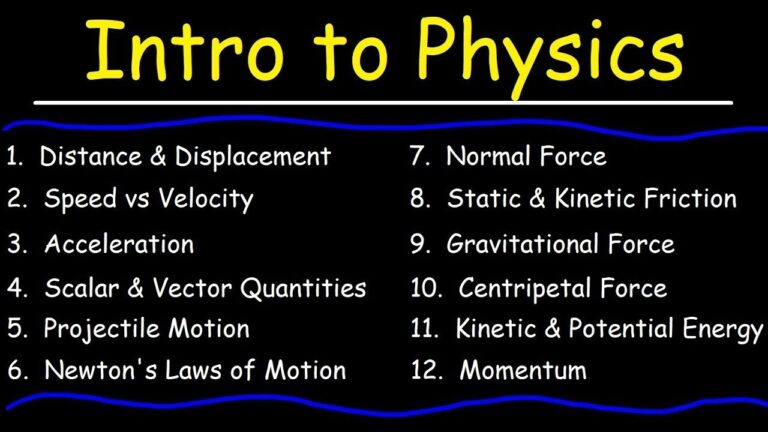 Intro to Physics

1. Distance & Displacement
2. Speed vs Velocity
3. Acceleration
4. Scalar & Vector Quantities
5. Projectile Motion
6. Newton's Laws of Motion

7. Normal Force
8. Static & Kinetic Friction
9. Gravitational Force
10. Centripetal Force
11. Kinetic & Potential Energy
12. Momentum